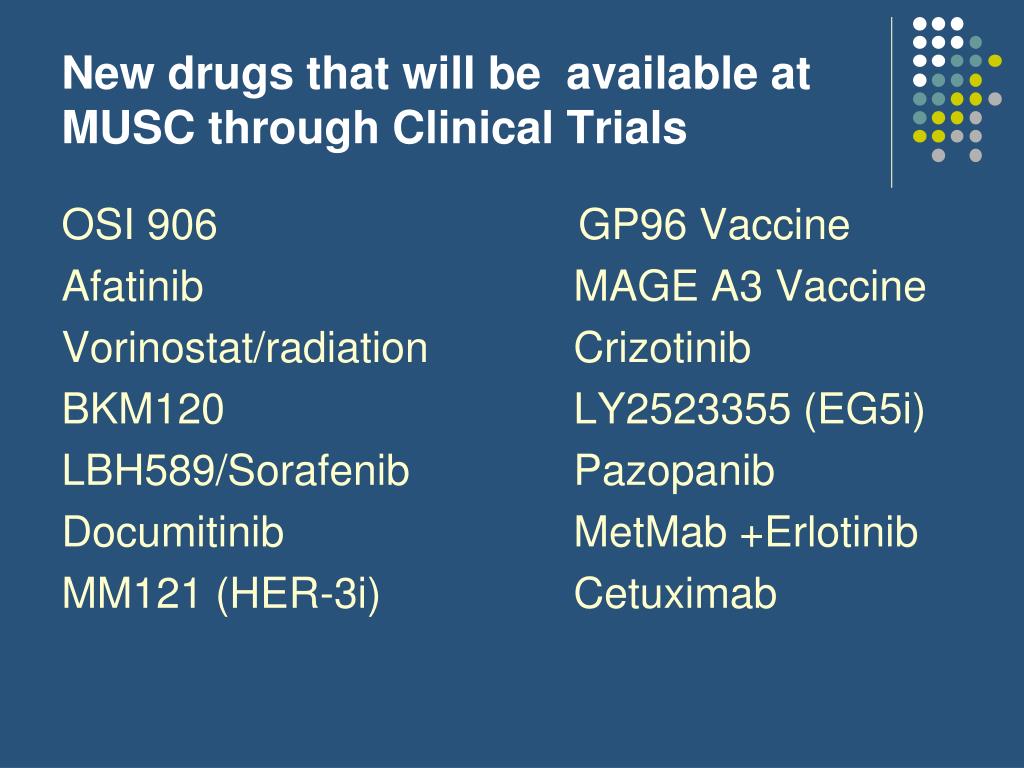 New drugs that will be available at MUSC through Clinical Trials

OSI 906
Afatinib
Vorinostat/radiation
BKM120
LBH589/Sorafenib
Documitinib
MM121 (HER-3i)

GP96 Vaccine
MAGE A3 Vaccine
Crizotinib
LY2523355 (EG5i)
Pazopanib
MetMab +Erlotinib
Cetuximab